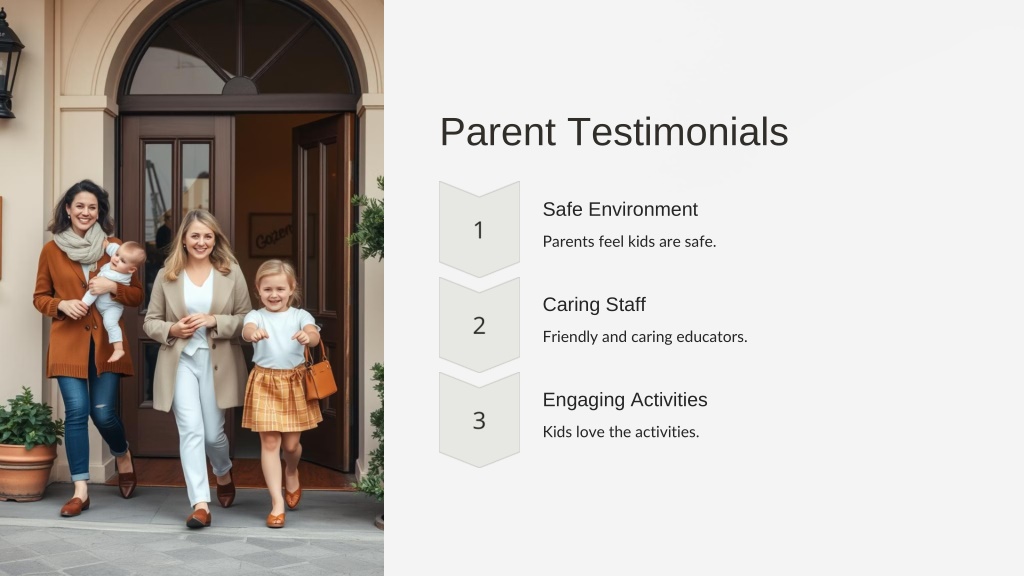 Parent Testimonials

1

Safe Environment

Parents feel kids are safe.

2

Caring Staff

Friendly and caring educators.

3

Engaging Activities

Kids love the activities.